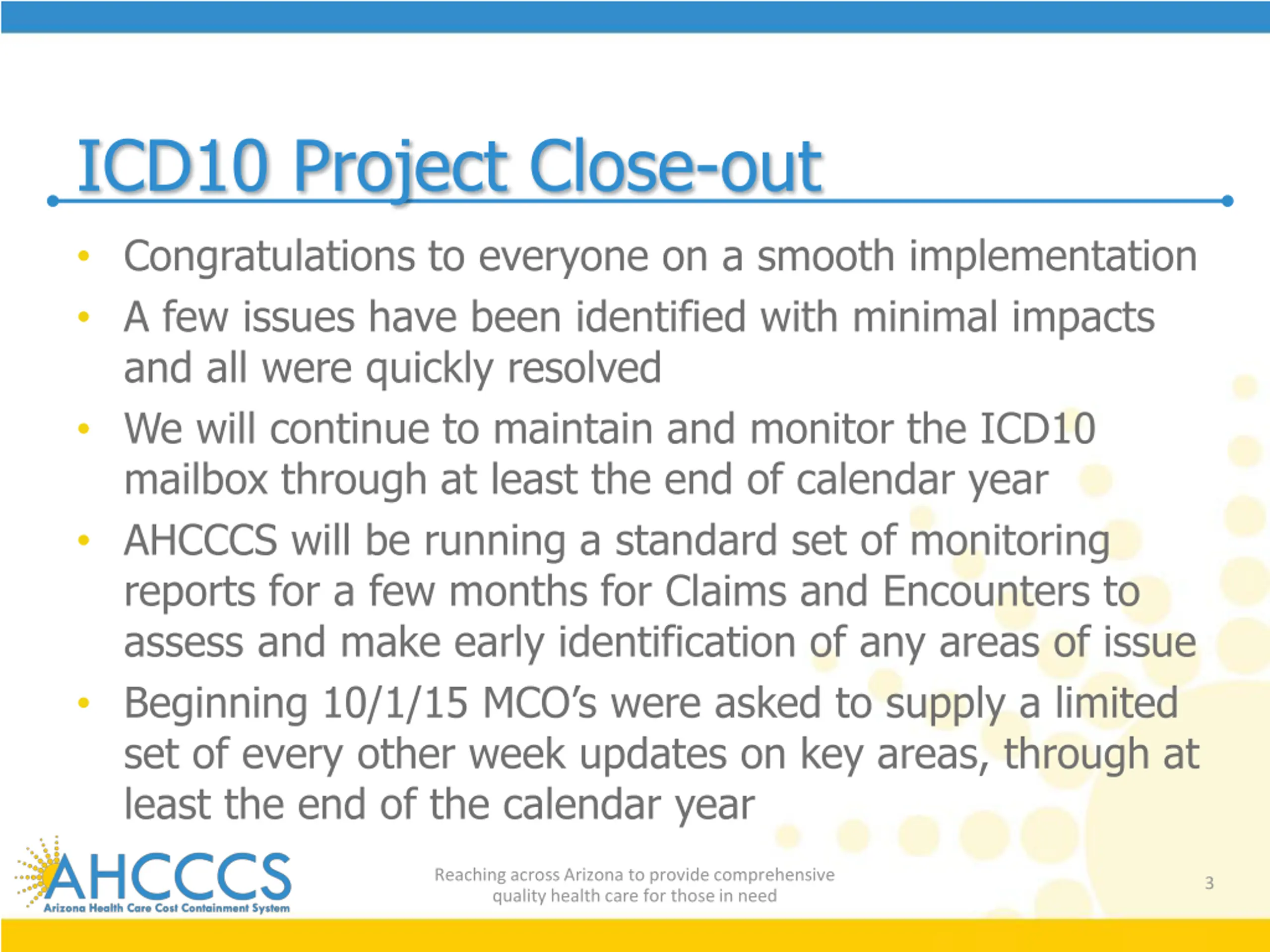 ICD10 Project Close-out

• Congratulations to everyone on a smooth implementation
• A few issues have been identified with minimal impacts and all were quickly resolved
• We will continue to maintain and monitor the ICD10 mailbox through at least the end of calendar year
• AHCCCS will be running a standard set of monitoring reports for a few months for Claims and Encounters to assess and make early identification of any areas of issue
• Beginning 10/1/15 MCO's were asked to supply a limited set of every other week updates on key areas, through at least the end of the calendar year

AHCCCS
Arizona Health Care Cost Containment System

Reaching across Arizona to provide comprehensive quality health care for those in need

3